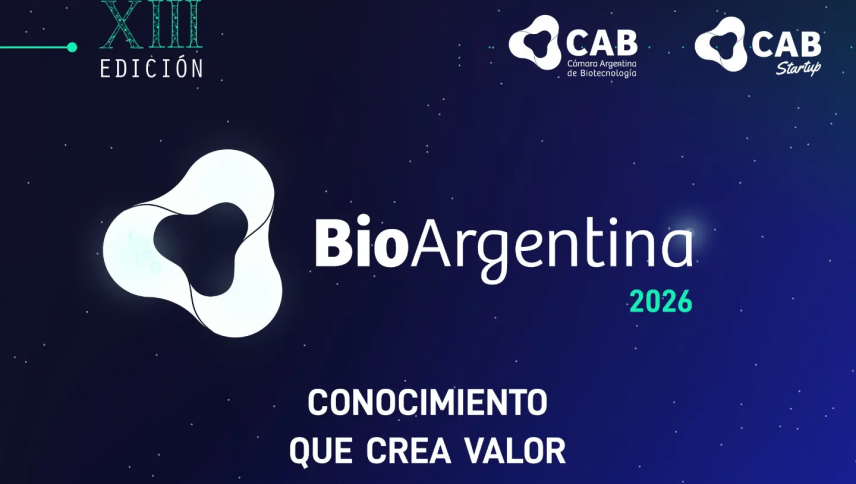 XIII
EDICIÓN

CAB
Cámara Argentina
de Biotecnología

CAB
Startup

BioArgentina
2026

CONOCIMIENTO
QUE CREA VALOR